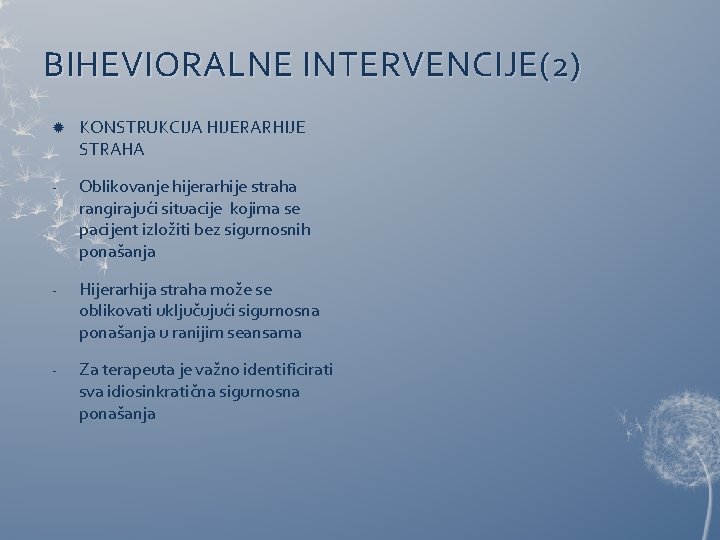 BIHEVIORALNE INTERVENCIJE(2)

KONSTRUKCIJA HIJERARHIJE STRAHA

- Oblikovanje hijerarhije straha rangirajući situacije kojima se pacijent izložiti bez sigurnosnih ponašanja

- Hijerarhija straha može se oblikovati uključujući sigurnosna ponašanja u ranijim seansama

- Za terapeuta je važno identificirati sva idiosinkratična sigurnosna ponašanja